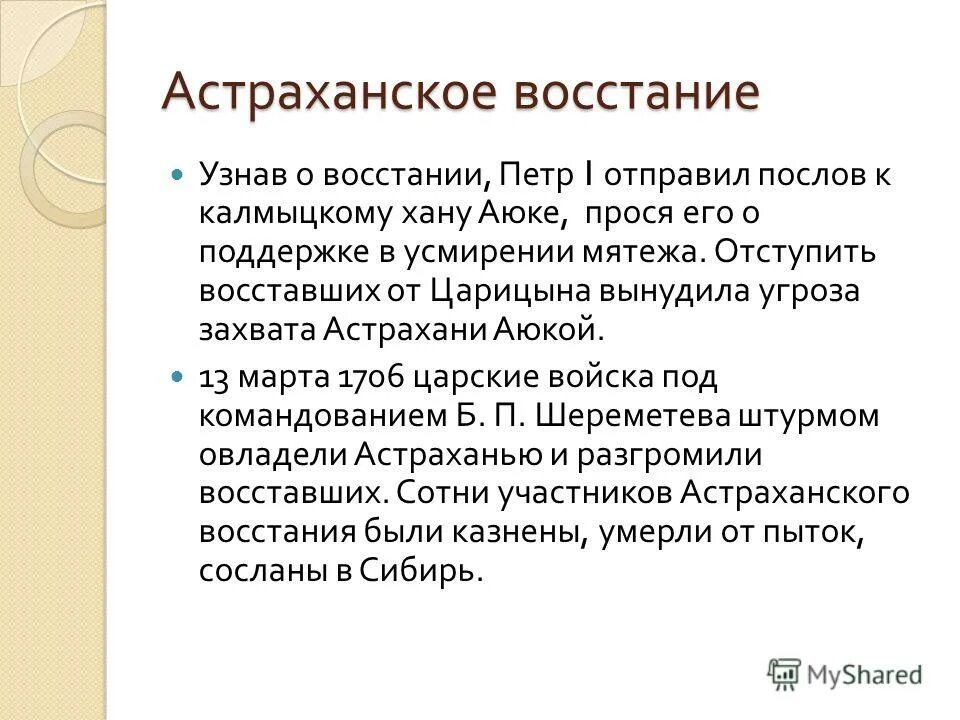 Астраханское восстание

Узнав о восстании, Петр I отправил послов к калмыцкому хану Аюке, прося его о поддержке в усмирении мятежа. Отступить восставших от Царицына вынудила угроза захвата Астрахани Аюкой.

13 марта 1706 царские войска под командованием Б. П. Шереметева штурмом овладели Астраханью и разгромили восставших. Сотни участников Астраханского восстания были казнены, умерли от пыток, сосланы в Сибирь.

MyShared